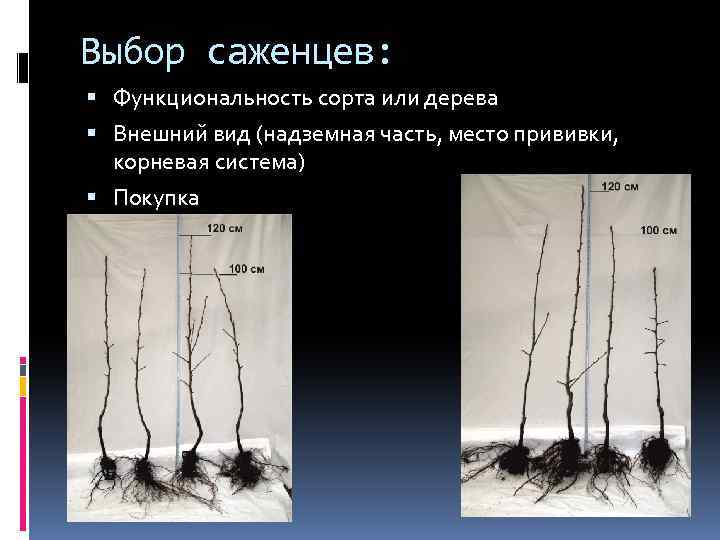 Выбор саженцев:

▪ Функциональность сорта или дерева

▪ Внешний вид (надземная часть, место прививки, корневая система)

▪ Покупка

120 см

100 см

120 см

100 см